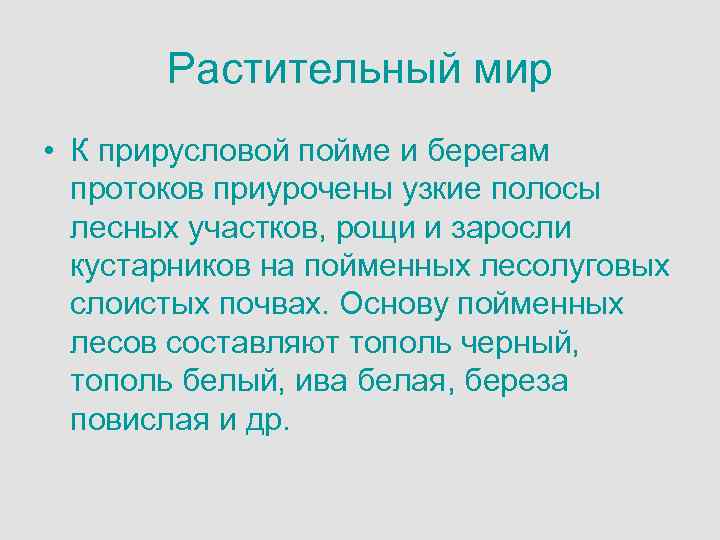 Растительный мир

• К прирусловой пойме и берегам протоков приурочены узкие полосы лесных участков, рощи и заросли кустарников на пойменных лесолуговых слоистых почвах. Основу пойменных лесов составляют тополь черный, тополь белый, ива белая, береза повислая и др.